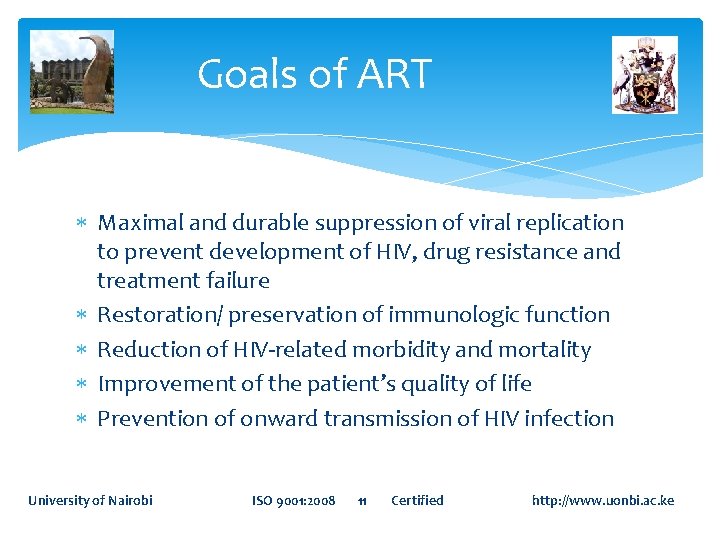 Goals of ART

* Maximal and durable suppression of viral replication to prevent development of HIV, drug resistance and treatment failure
* Restoration/ preservation of immunologic function
* Reduction of HIV-related morbidity and mortality
* Improvement of the patient's quality of life
* Prevention of onward transmission of HIV infection

University of Nairobi ISO 9001:2008 11 Certified http://www.uonbi.ac.ke